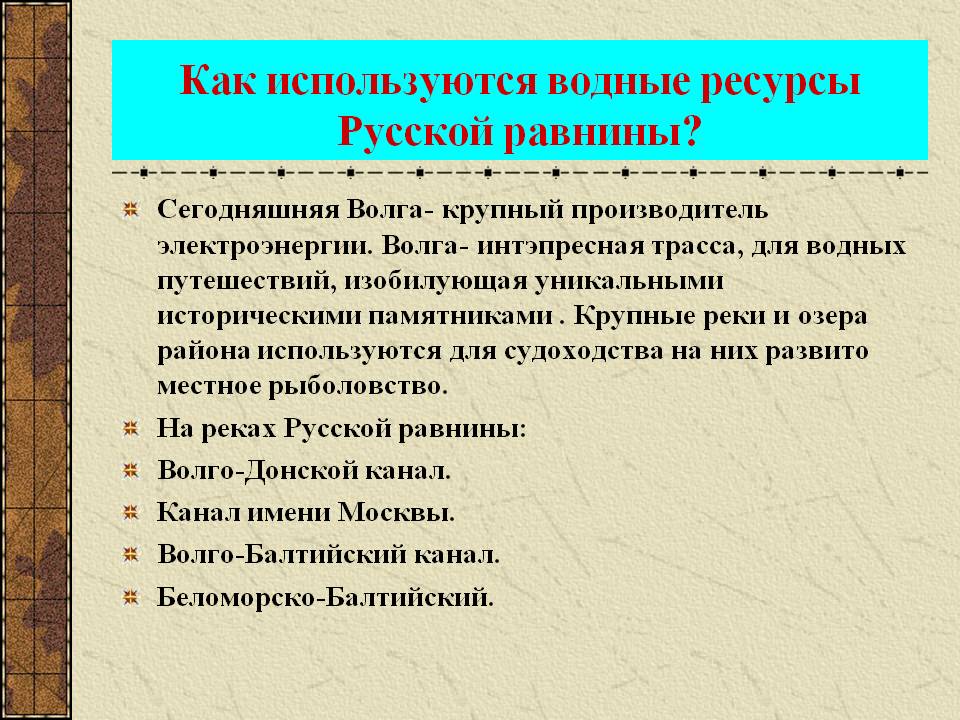 Как используются водные ресурсы Русской равнины?

Сегодняшняя Волга- крупный производитель электроэнергии. Волга- интэпресная трасса, для водных путешествий, изобилующая уникальными историческими памятниками . Крупные реки и озера района используются для судоходства на них развито местное рыболовство.

На реках Русской равнины:

Волго-Донской канал.

Канал имени Москвы.

Волго-Балтийский канал.

Беломорско-Балтийский.